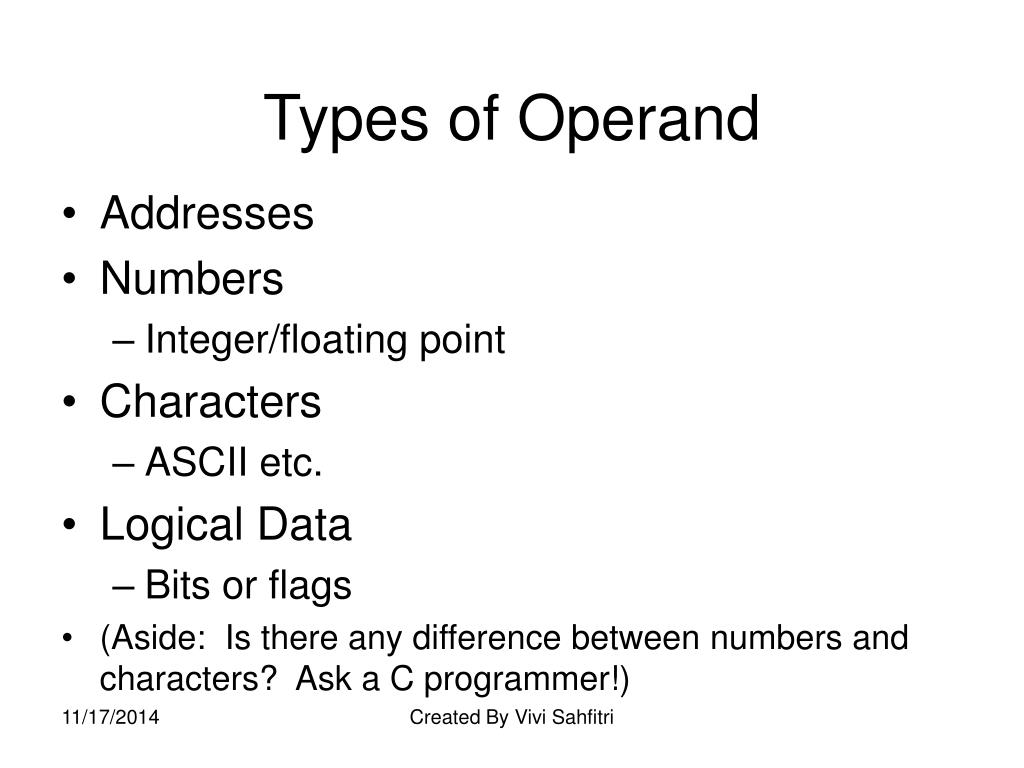 Types of Operand

• Addresses
• Numbers
– Integer/floating point
• Characters
– ASCII etc.
• Logical Data
– Bits or flags
• (Aside: Is there any difference between numbers and characters? Ask a C programmer!)

11/17/2014

Created By Vivi Sahfitri